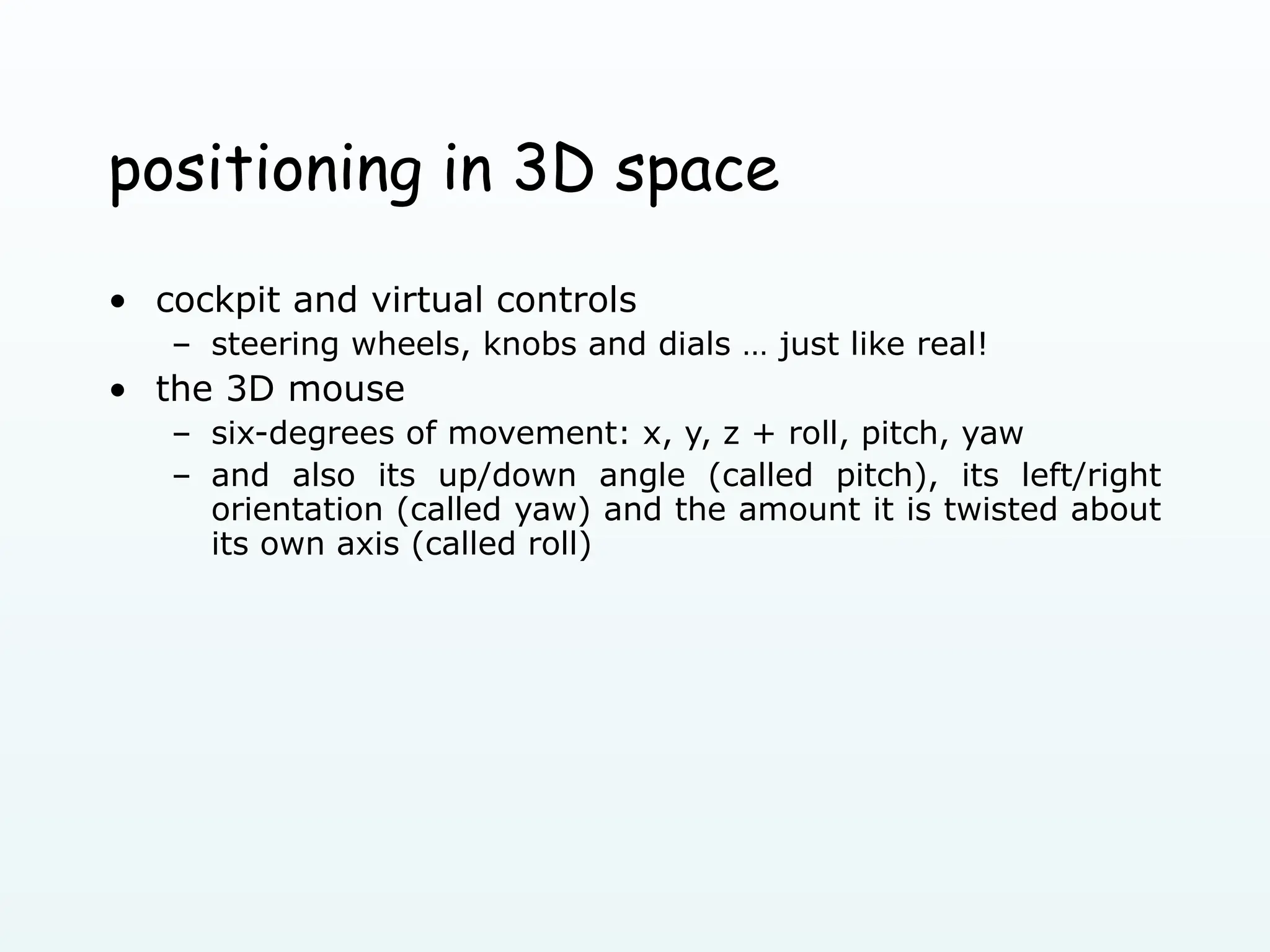 positioning in 3D space

• cockpit and virtual controls
  – steering wheels, knobs and dials … just like real!
• the 3D mouse
  – six-degrees of movement: x, y, z + roll, pitch, yaw
  – and also its up/down angle (called pitch), its left/right orientation (called yaw) and the amount it is twisted about its own axis (called roll)